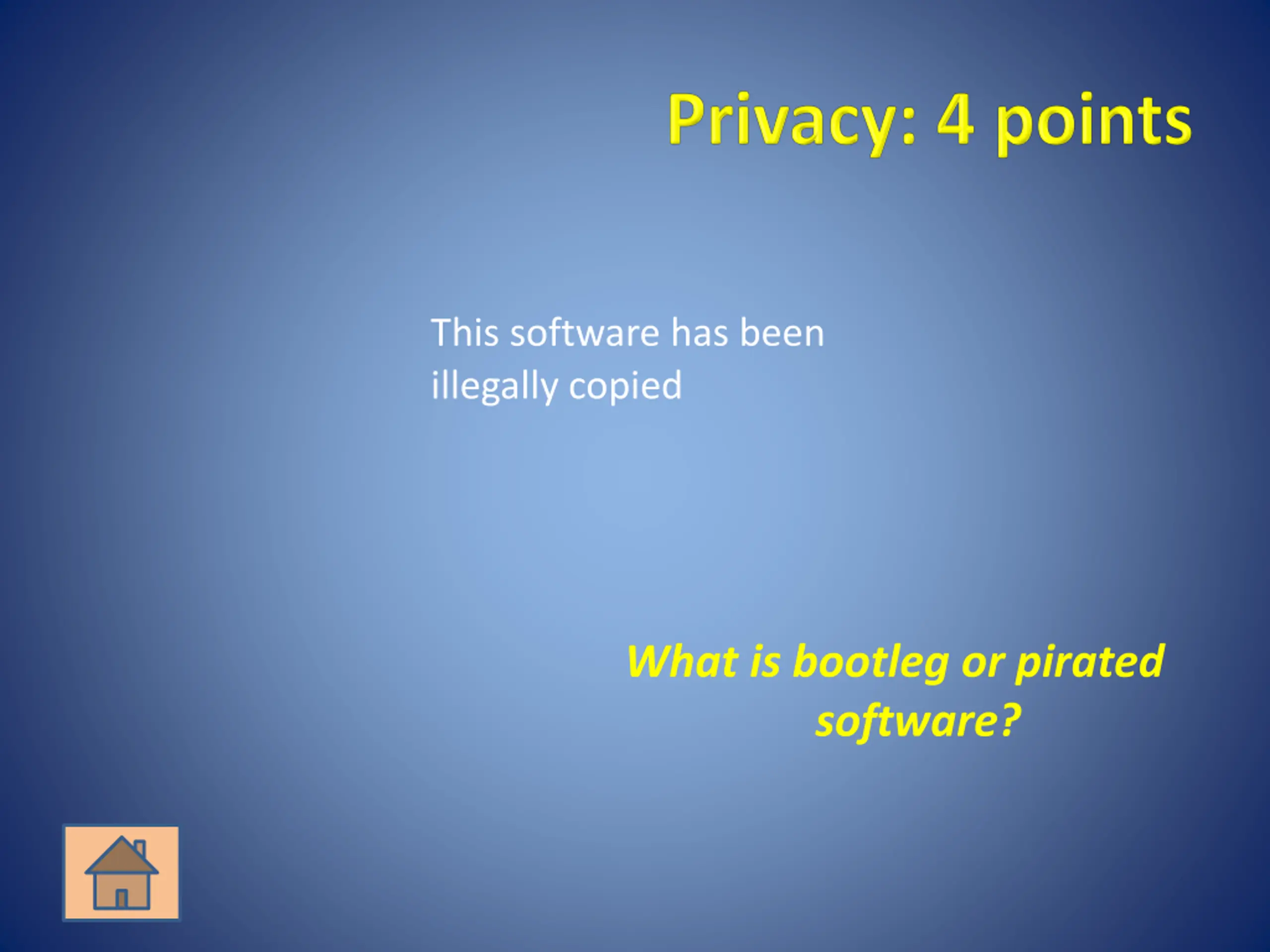 Privacy: 4 points

This software has been illegally copied

What is bootleg or pirated software?